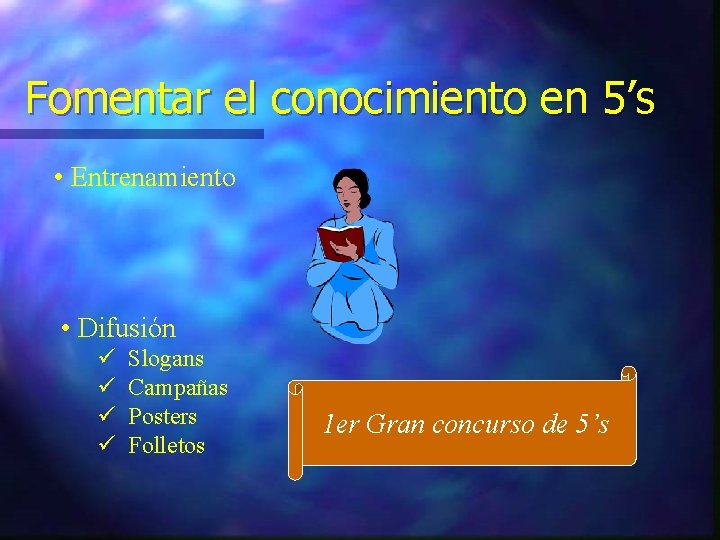 Fomentar el conocimiento en 5’s

• Entrenamiento

• Difusión
✓ Slogans
✓ Campañas
✓ Posters
✓ Folletos

1er Gran concurso de 5’s